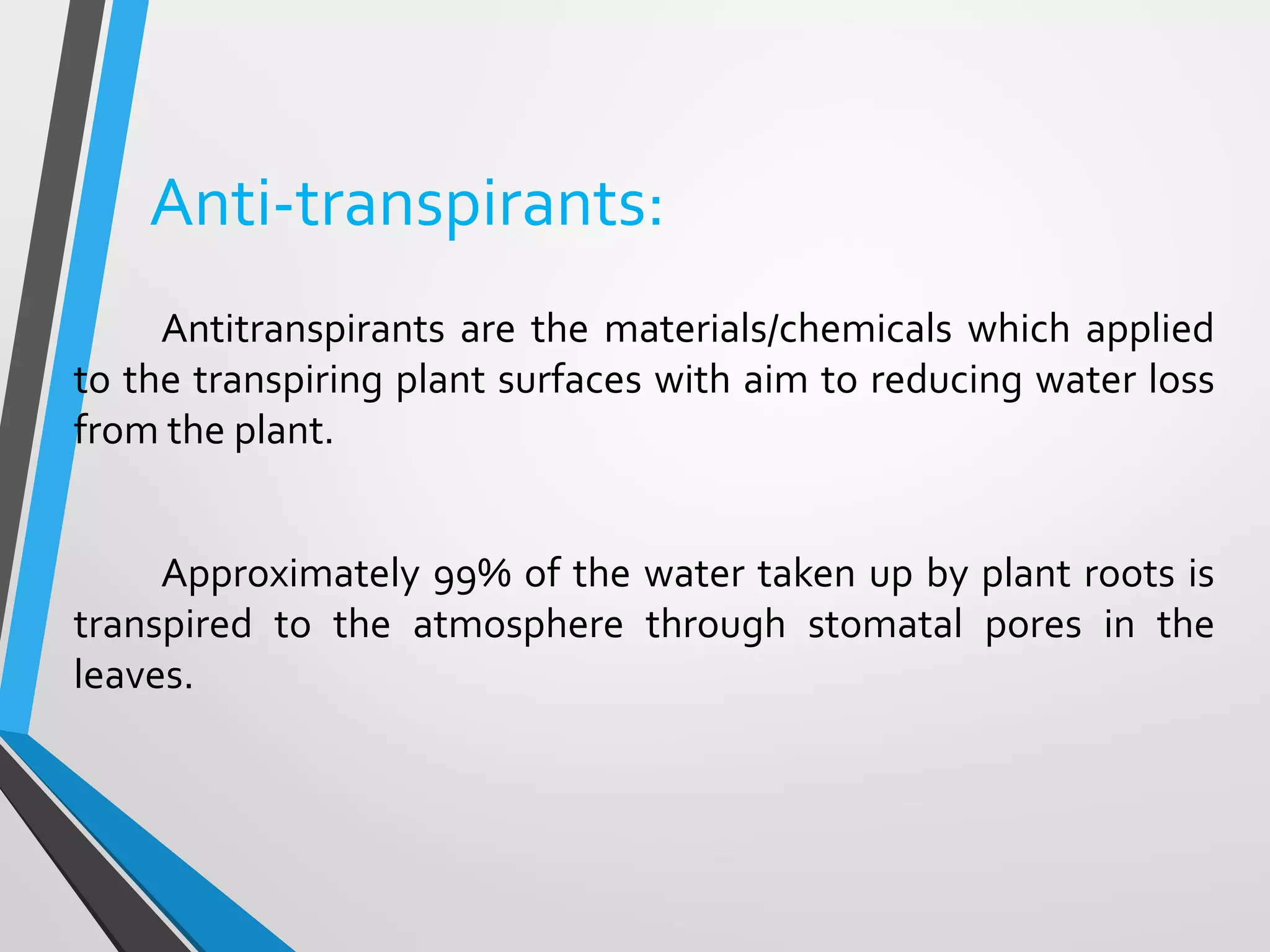 Anti-transpirants:

Antitranspirants are the materials/chemicals which applied to the transpiring plant surfaces with aim to reducing water loss from the plant.

Approximately 99% of the water taken up by plant roots is transpired to the atmosphere through stomatal pores in the leaves.